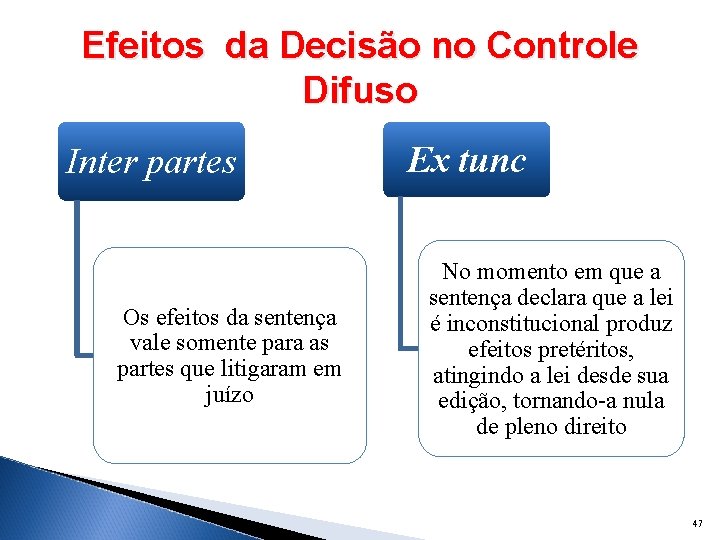 Efeitos da Decisão no Controle Difuso

Inter partes

Os efeitos da sentença vale somente para as partes que litigaram em juízo

Ex tunc

No momento em que a sentença declara que a lei é inconstitucional produz efeitos pretéritos, atingindo a lei desde sua edição, tornando-a nula de pleno direito

47